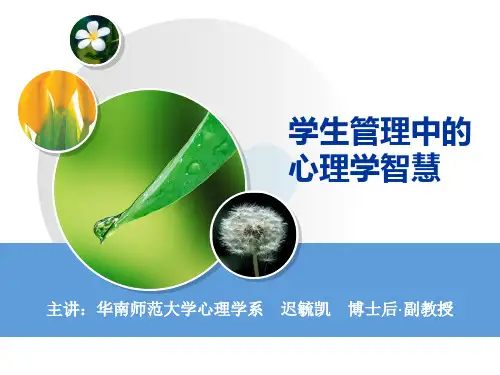 学生管理中的
心理学智慧

主讲：华南师范大学心理学系　迟毓凯　博士后·副教授